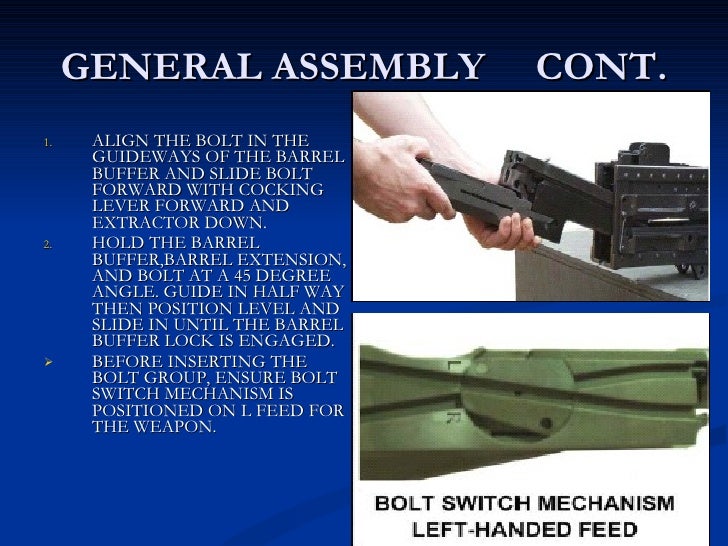 GENERAL ASSEMBLY CONT.

1. ALIGN THE BOLT IN THE GUIDEWAYS OF THE BARREL BUFFER AND SLIDE BOLT FORWARD WITH COCKING LEVER FORWARD AND EXTRACTOR DOWN.

2. HOLD THE BARREL BUFFER,BARREL EXTENSION, AND BOLT AT A 45 DEGREE ANGLE. GUIDE IN HALF WAY THEN POSITION LEVEL AND SLIDE IN UNTIL THE BARREL BUFFER LOCK IS ENGAGED.

➢ BEFORE INSERTING THE BOLT GROUP, ENSURE BOLT SWITCH MECHANISM IS POSITIONED ON L FEED FOR THE WEAPON.

L

R

BOLT SWITCH MECHANISM
LEFT-HANDED FEED